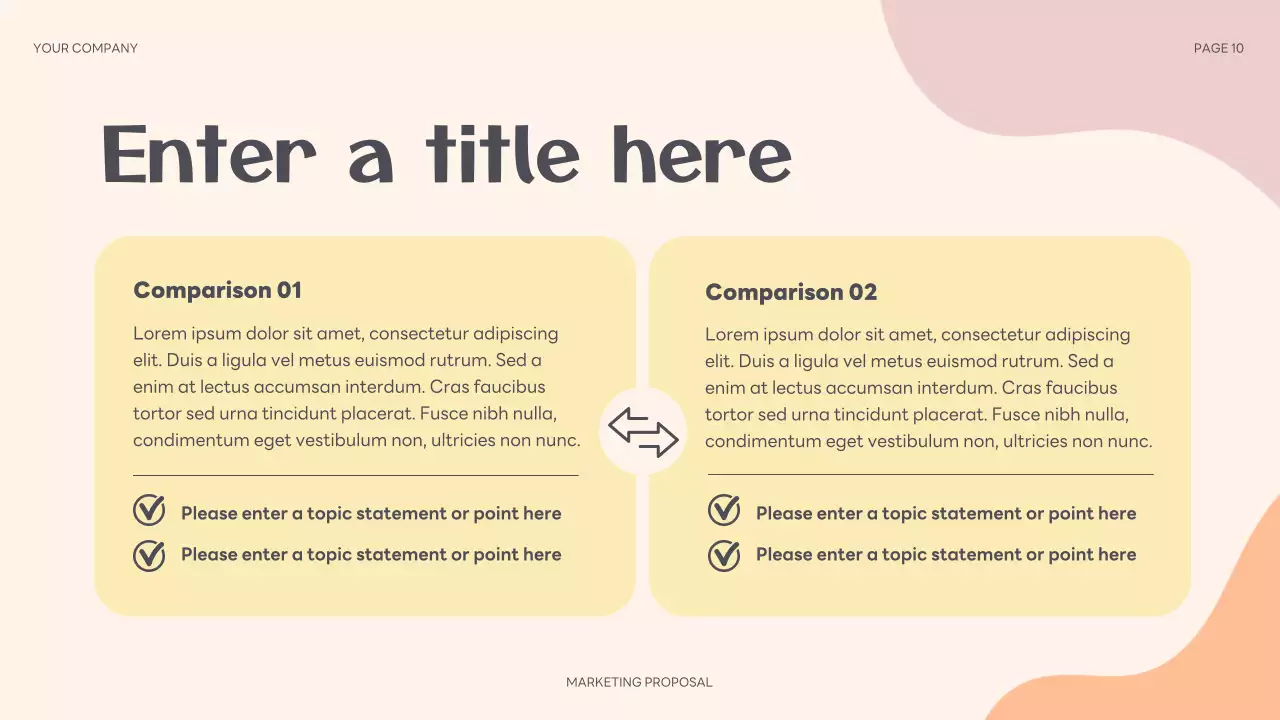 YOUR COMPANY

PAGE 10

Enter a title here

Comparison 01

Lorem ipsum dolor sit amet, consectetur adipiscing elit. Duis a ligula vel metus euismod rutrum. Sed a enim at lectus accumsan interdum. Cras faucibus tortor sed urna tincidunt placerat. Fusce nibh nulla, condimentum eget vestibulum non, ultricies non nunc.

Please enter a topic statement or point here

Please enter a topic statement or point here

Comparison 02

Lorem ipsum dolor sit amet, consectetur adipiscing elit. Duis a ligula vel metus euismod rutrum. Sed a enim at lectus accumsan interdum. Cras faucibus tortor sed urna tincidunt placerat. Fusce nibh nulla, condimentum eget vestibulum non, ultricies non nunc.

Please enter a topic statement or point here

Please enter a topic statement or point here

MARKETING PROPOSAL